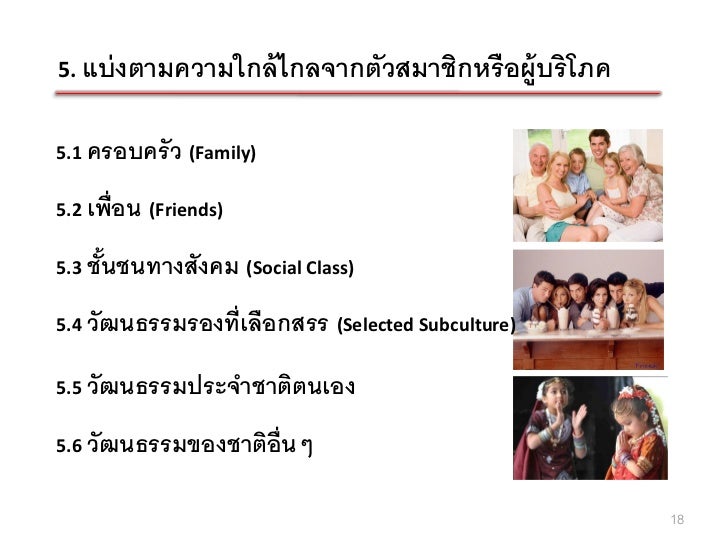 5. แบ่งตามความใกล้ไกลจากตัวสมาชิกหรือผู้บริโภค

5.1 ครอบครัว (Family)

5.2 เพื่อน (Friends)

5.3 ชั้นชนทางสังคม (Social Class)

5.4 วัฒนธรรมรองที่เลือกสรร (Selected Subculture)

5.5 วัฒนธรรมประจำชาติตนเอง

5.6 วัฒนธรรมของชาติอื่น ๆ

18